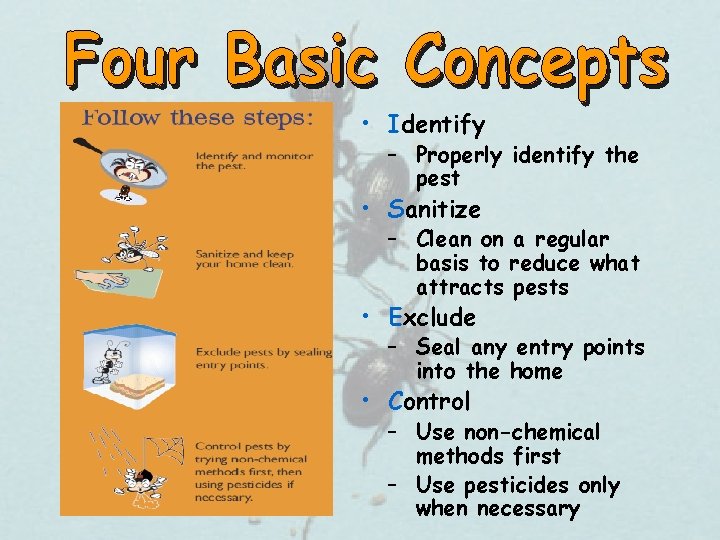 Four Basic Concepts

Follow these steps:

Identify and monitor the pest.

Sanitize and keep your home clean.

Exclude pests by sealing entry points.

Control pests by trying non-chemical methods first, then using pesticides if necessary.

• Identify
– Properly identify the pest
• Sanitize
– Clean on a regular basis to reduce what attracts pests
• Exclude
– Seal any entry points into the home
• Control
– Use non-chemical methods first
– Use pesticides only when necessary